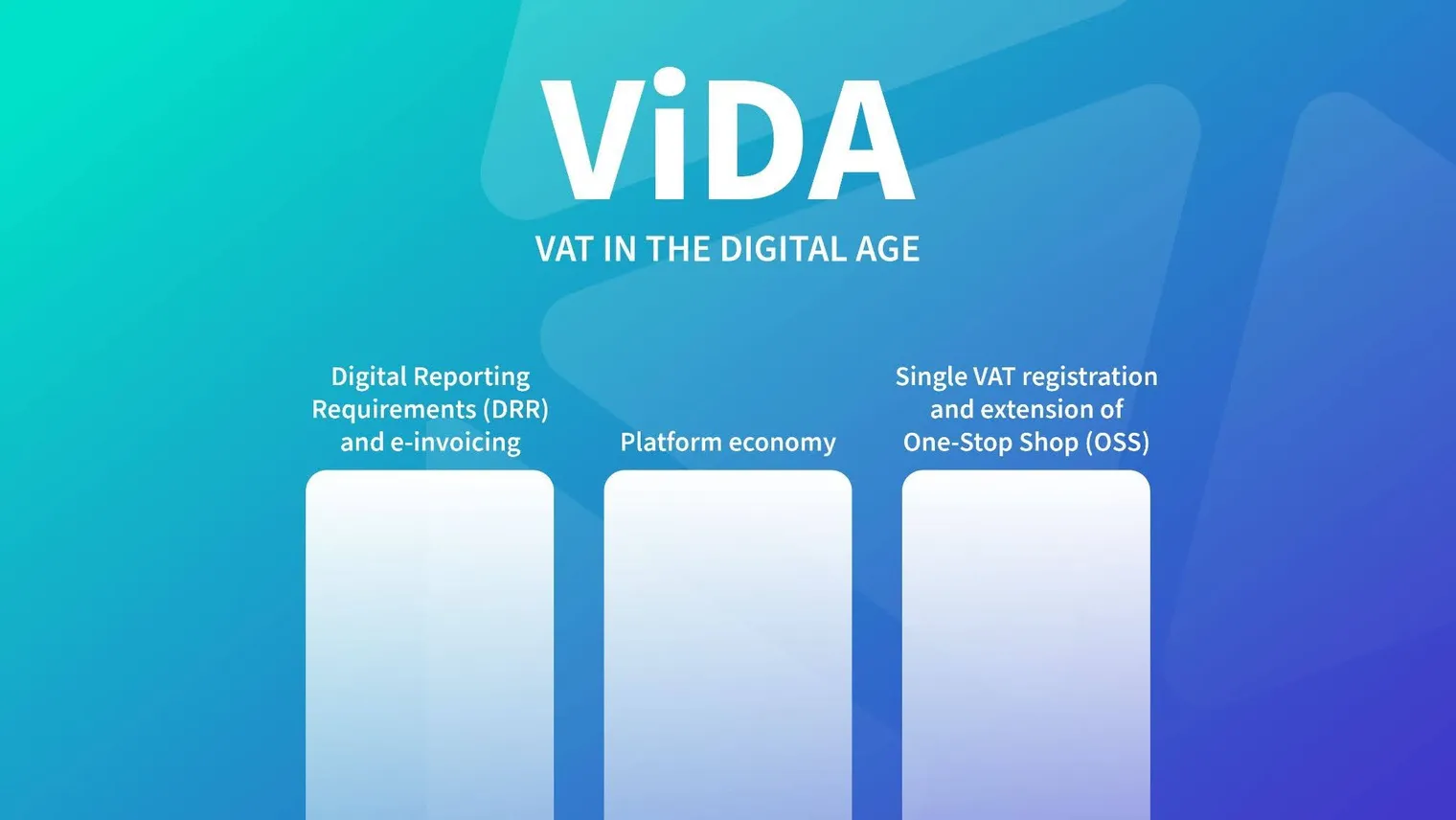 ViDA

VAT IN THE DIGITAL AGE

Digital Reporting Requirements (DRR) and e-invoicing

Platform economy

Single VAT registration and extension of One-Stop Shop (OSS)